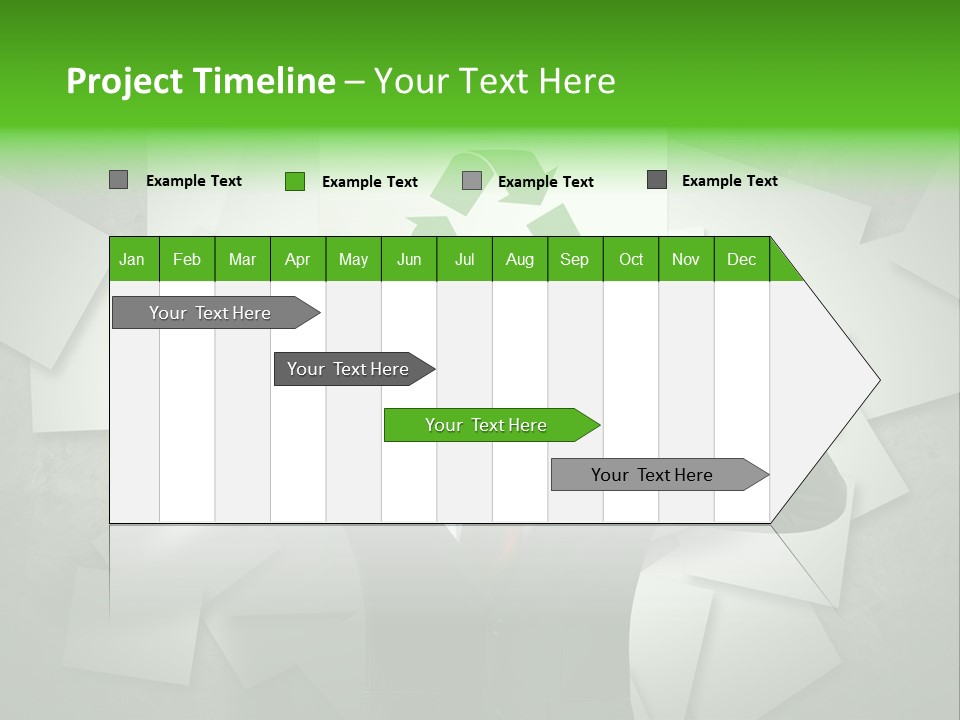 Project Timeline – Your Text Here

Example Text
Example Text
Example Text
Example Text

| Jan | Feb | Mar | Apr | May | Jun | Jul | Aug | Sep | Oct | Nov | Dec |
|---|---|---|---|---|---|---|---|---|---|---|---|

Your Text Here

Your Text Here

Your Text Here

Your Text Here